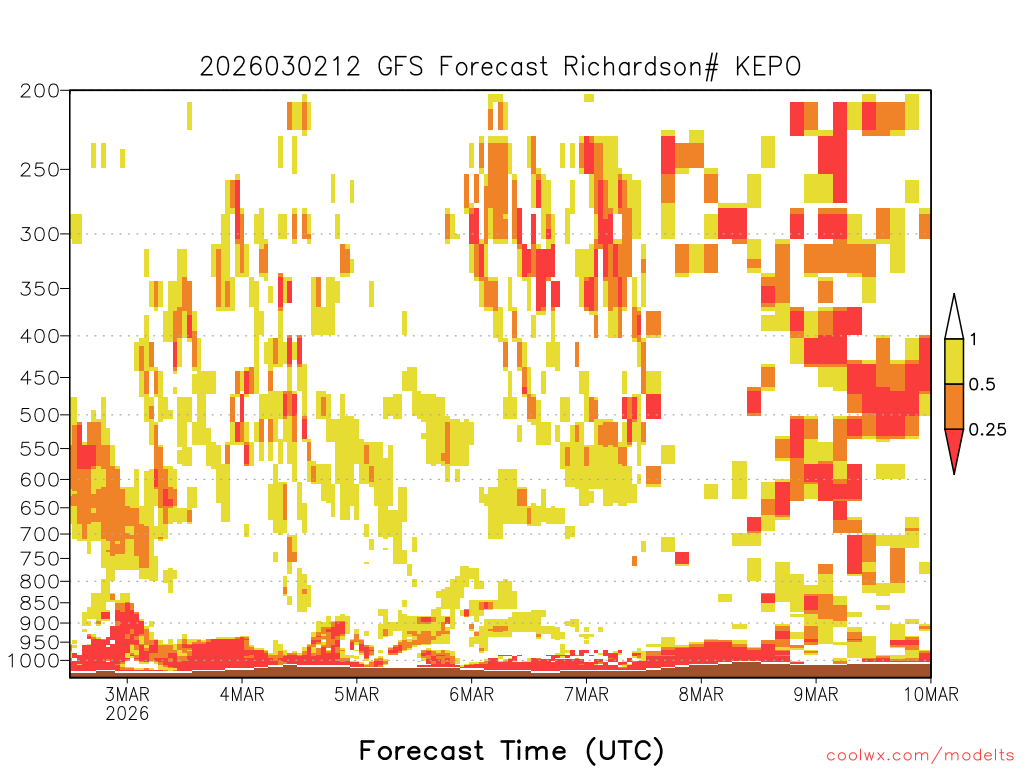 2026030212 GFS Forecast Richardson# KEPO

200
250
300
350
400
450
500
550
600
650
700
750
800
850
900
950
1000

1
0.5
0.25

3MAR
2026
4MAR
5MAR
6MAR
7MAR
8MAR
9MAR
10MAR

Forecast Time (UTC)

coolwx.com/modelts